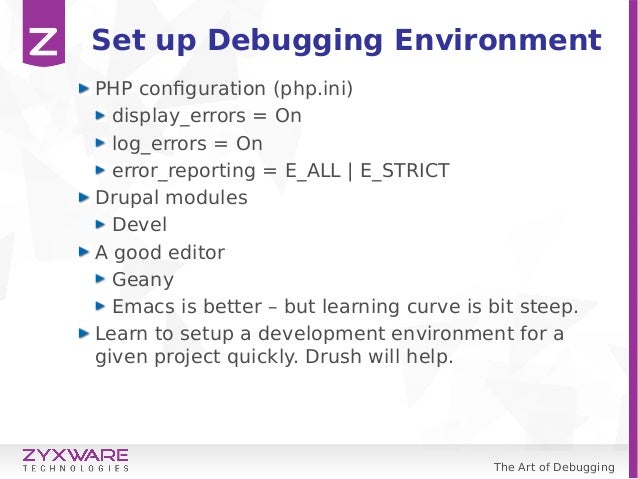 Z

Set up Debugging Environment

PHP configuration (php.ini)
display_errors = On
log_errors = On
error_reporting = E_ALL | E_STRICT
Drupal modules
Devel
A good editor
Geany
Emacs is better – but learning curve is bit steep.
Learn to setup a development environment for a given project quickly. Drush will help.

ZYXWARE
TECHNOLOGIES

The Art of Debugging